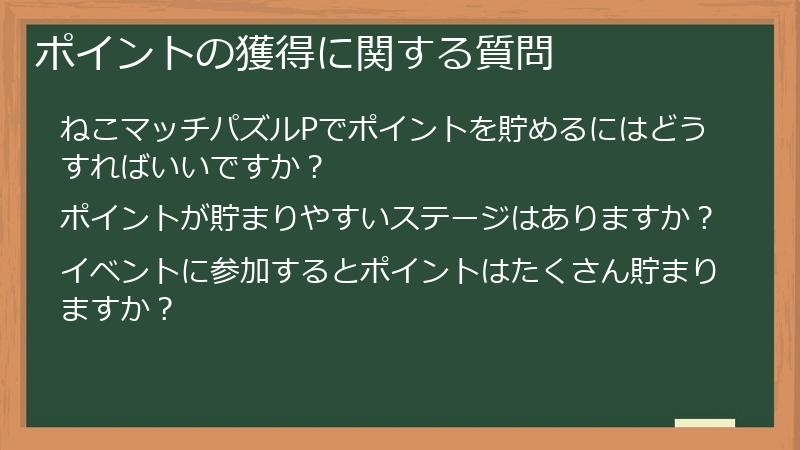 ポイントの獲得に関する質問

ねこマッチパズルPでポイントを貯めるにはどうすればいいですか？

ポイントが貯まりやすいステージはありますか？

イベントに参加するとポイントはたくさん貯まりますか？